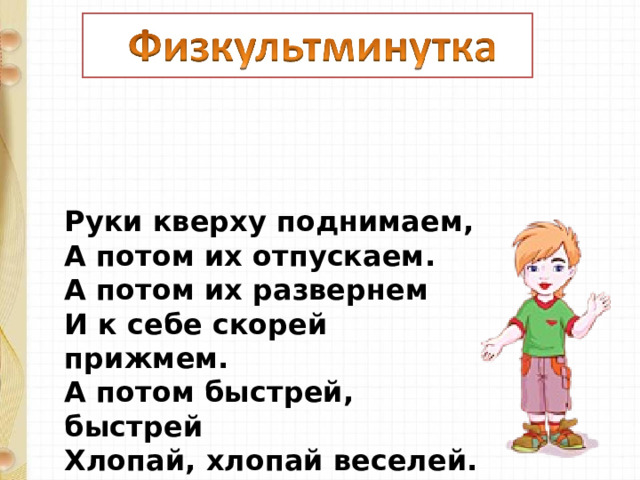 Физкультминутка

Руки кверху поднимаем,
А потом их отпускаем.
А потом их развернем
И к себе скорей прижмем.
А потом быстрей, быстрей
Хлопай, хлопай веселей.